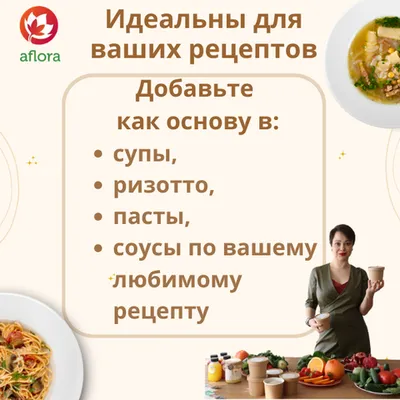 aflora

Идеальны для ваших рецептов

Добавьте как основу в:

• супы,
• ризотто,
• пасты,
• соусы по вашему любимому рецепту